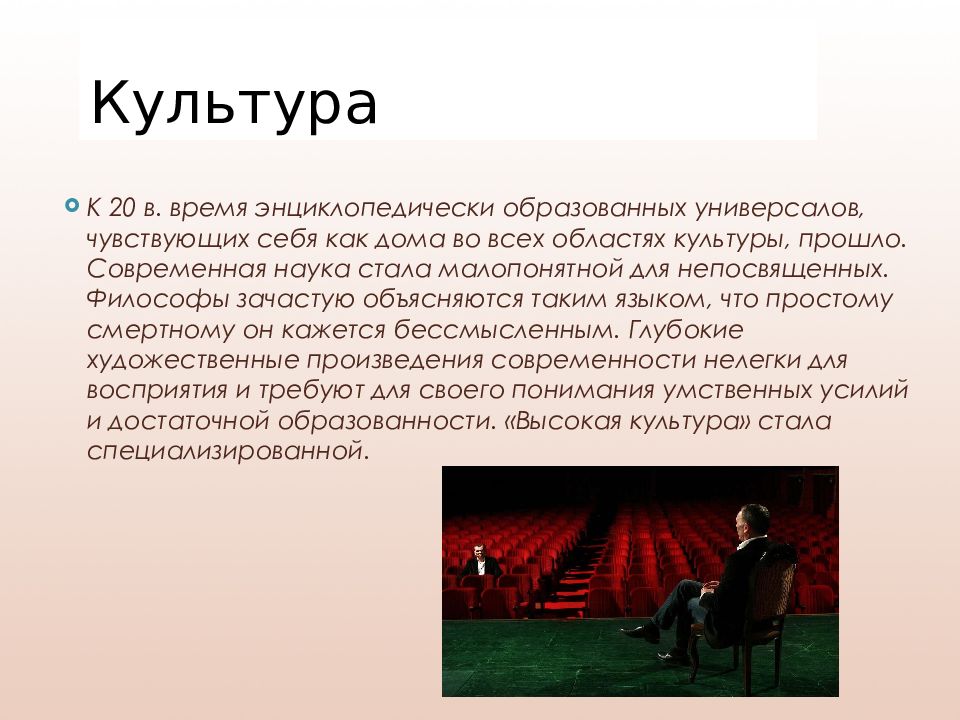 Культура

К 20 в. время энциклопедически образованных универсалов, чувствующих себя как дома во всех областях культуры, прошло. Современная наука стала малопонятной для непосвященных. Философы зачастую объясняются таким языком, что простому смертному он кажется бессмысленным. Глубокие художественные произведения современности нелегки для восприятия и требуют для своего понимания умственных усилий и достаточной образованности. «Высокая культура» стала специализированной.